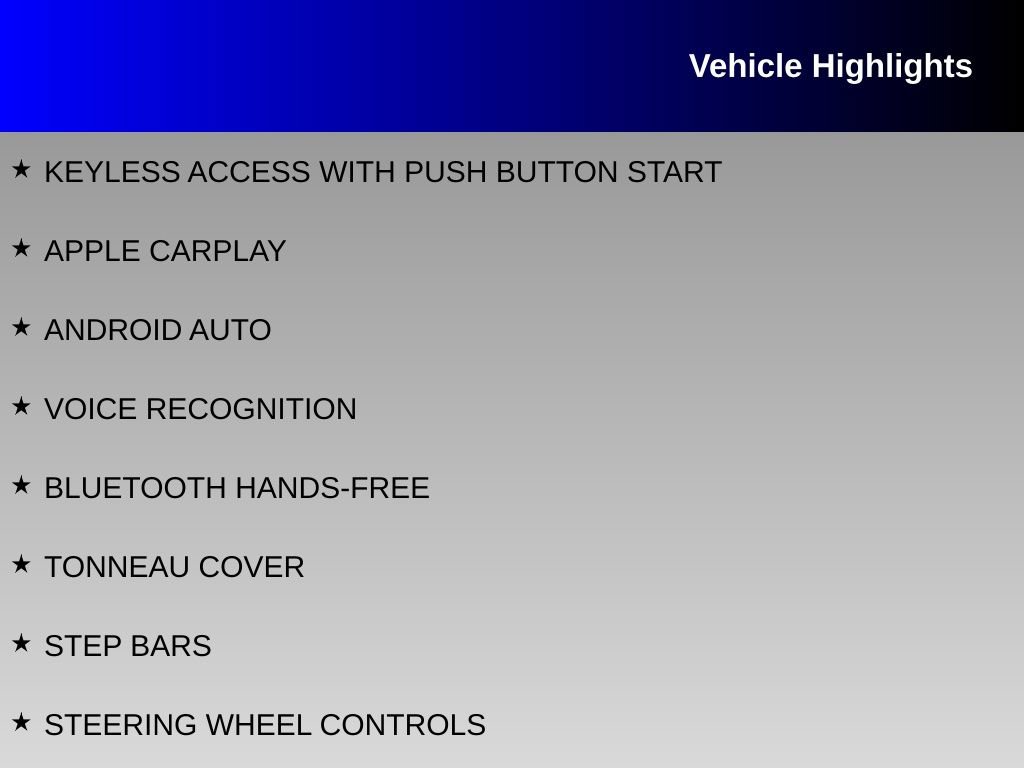 Vehicle Highlights

★ KEYLESS ACCESS WITH PUSH BUTTON START

★ APPLE CARPLAY

★ ANDROID AUTO

★ VOICE RECOGNITION

★ BLUETOOTH HANDS-FREE

★ TONNEAU COVER

★ STEP BARS

★ STEERING WHEEL CONTROLS